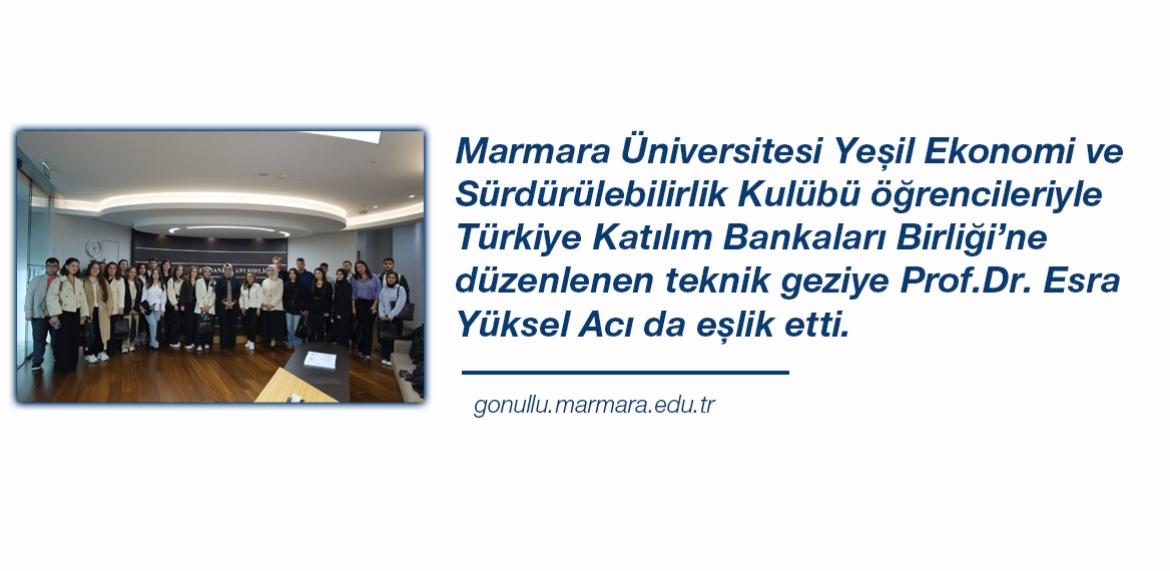 Marmara Üniversitesi Yeşil Ekonomi ve Sürdürülebilirlik Kulübü öğrencileriyle Türkiye Katılım Bankaları Birliği'ne düzenlenen teknik geziye Prof.Dr. Esra Yüksel Acı da eşlik etti.

gonullu.marmara.edu.tr